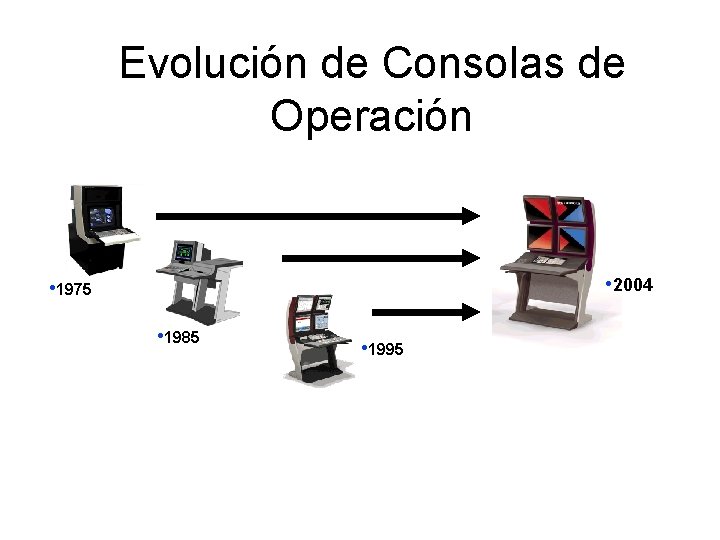 Evolución de Consolas de Operación

•1975

•1985

•1995

•2004